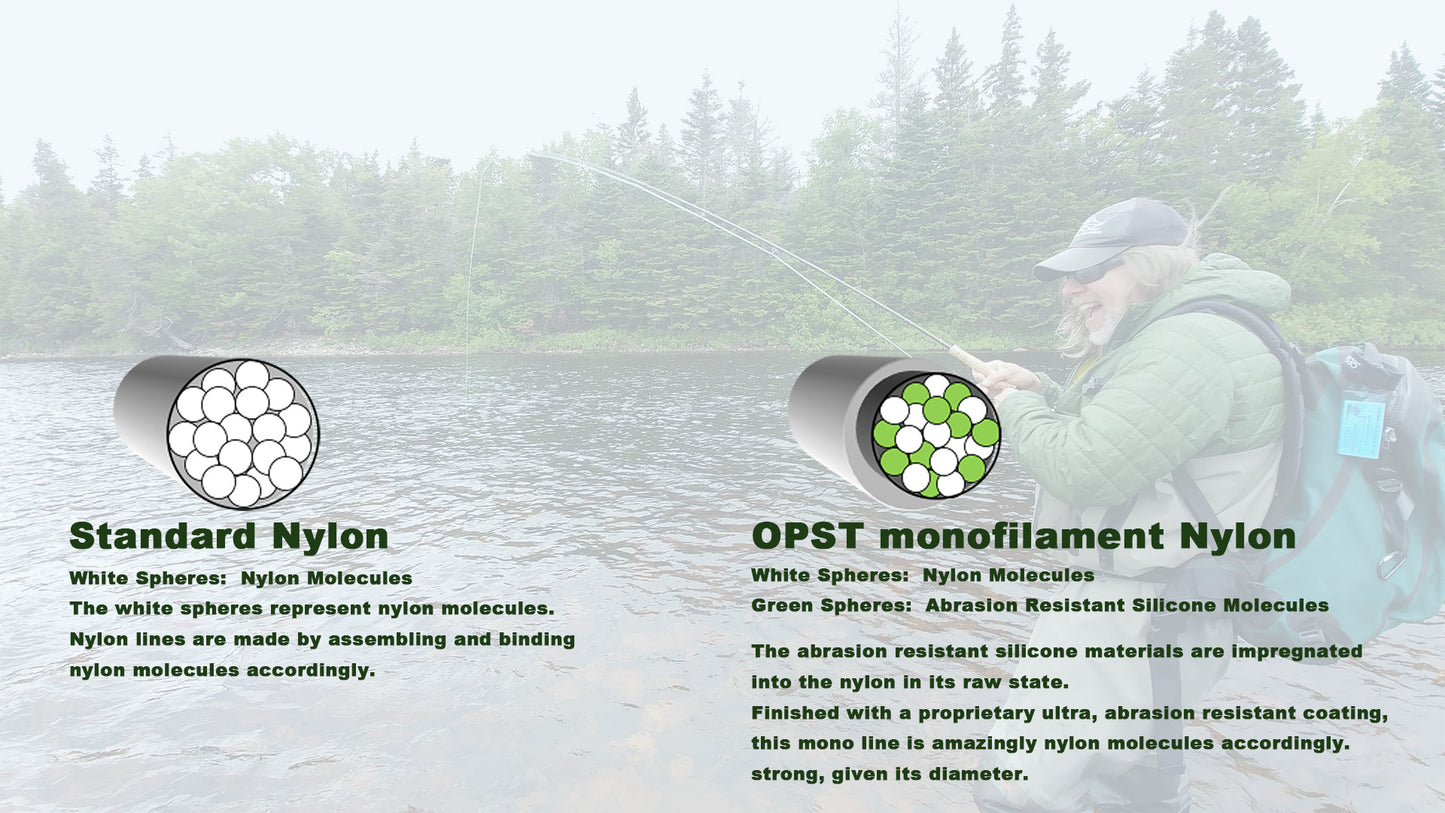 Standard Nylon

White Spheres: Nylon Molecules
The white spheres represent nylon molecules. Nylon lines are made by assembling and binding nylon molecules accordingly.

OPST monofilament Nylon

White Spheres: Nylon Molecules
Green Spheres: Abrasion Resistant Silicone Molecules

The abrasion resistant silicone materials are impregnated into the nylon in its raw state.
Finished with a proprietary ultra, abrasion resistant coating, this mono line is amazingly nylon molecules accordingly. strong, given its diameter.